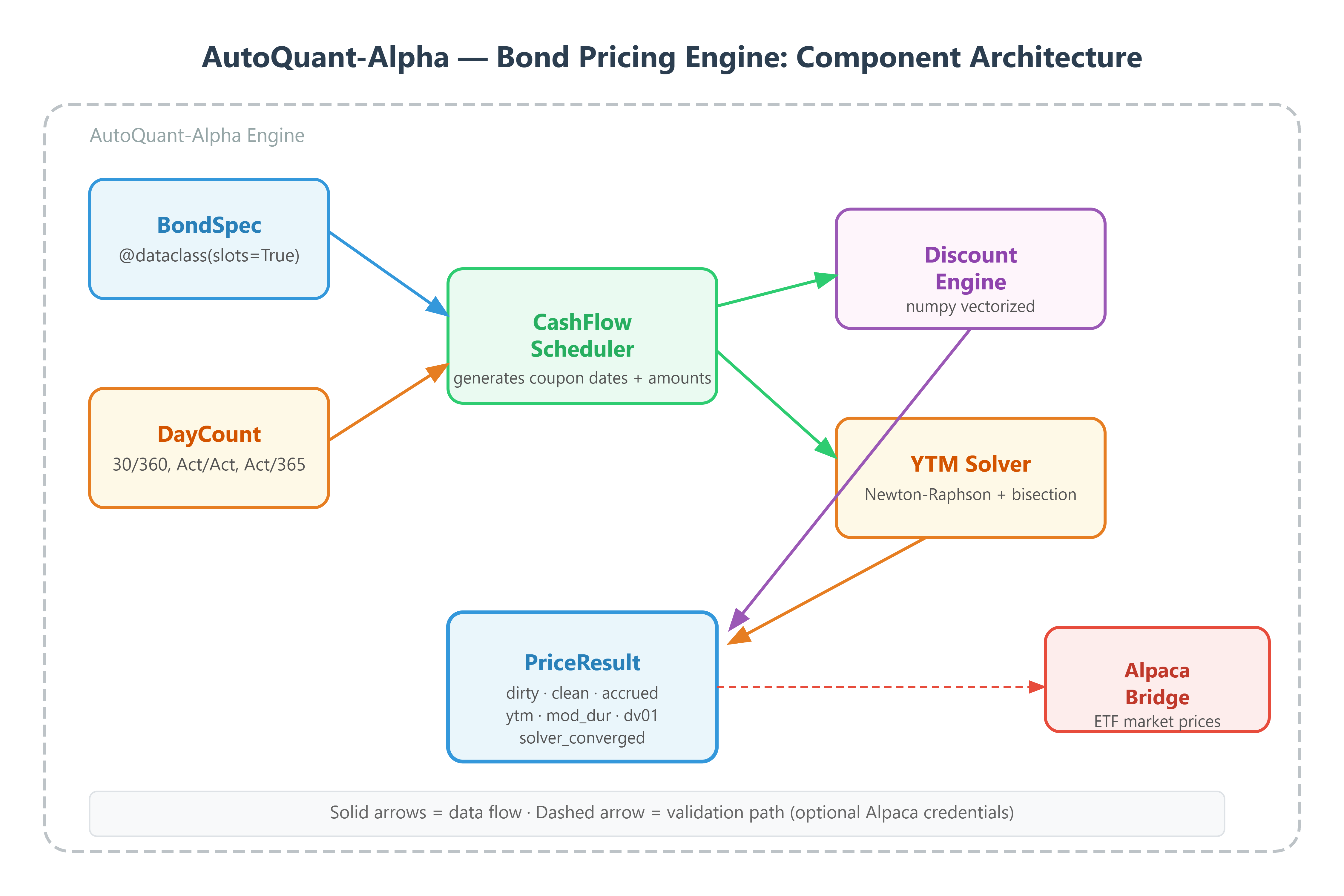 AutoQuant-Alpha — Bond Pricing Engine: Component Architecture

AutoQuant-Alpha Engine

BondSpec
@dataclass(slots=True)

DayCount
30/360, Act/Act, Act/365

CashFlow Scheduler
generates coupon dates + amounts

Discount Engine
numpy vectorized

YTM Solver
Newton-Raphson + bisection

PriceResult
dirty · clean · accrued
ytm · mod_dur · dv01
solver_converged

Alpaca Bridge
ETF market prices

Solid arrows = data flow · Dashed arrow = validation path (optional Alpaca credentials)